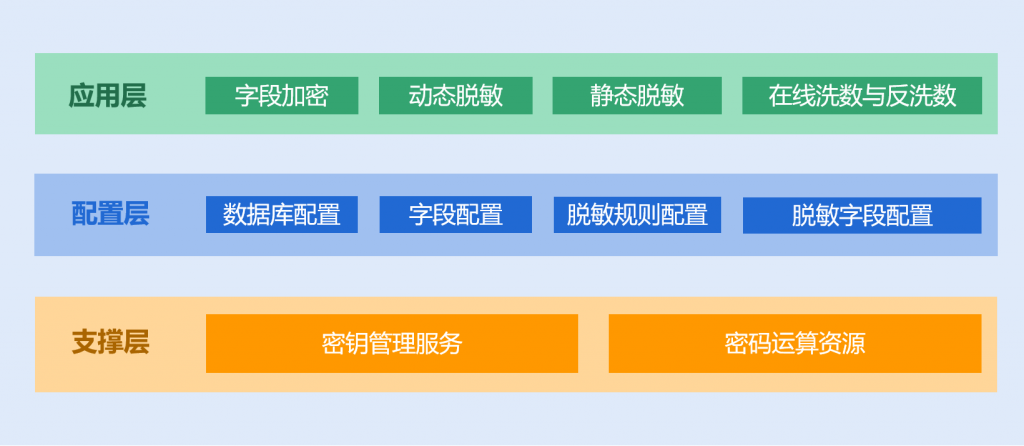 应用层
字段加密
动态脱敏
静态脱敏
在线洗数与反洗数

配置层
数据库配置
字段配置
脱敏规则配置
脱敏字段配置

支撑层
密钥管理服务
密码运算资源